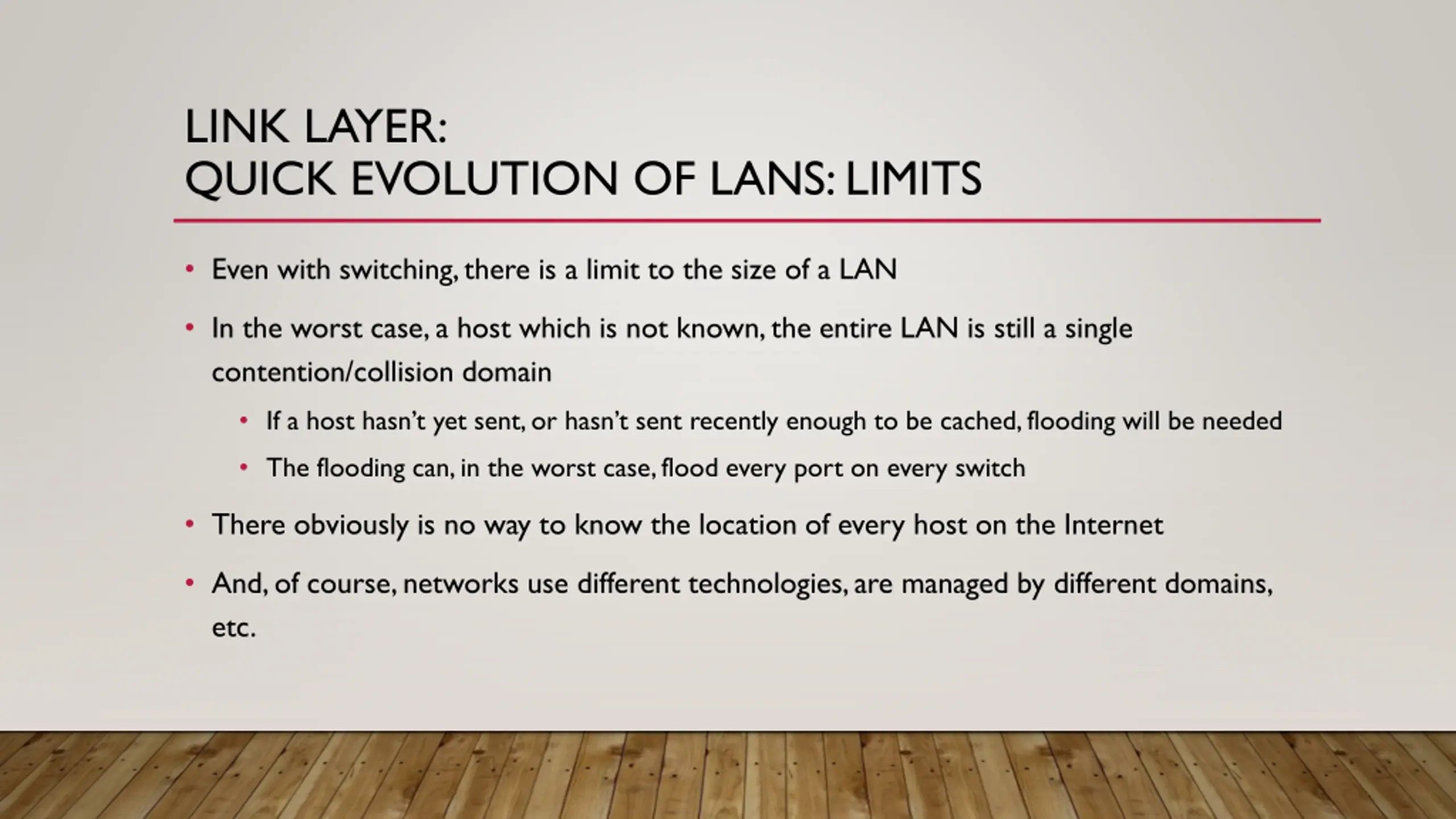 LINK LAYER:
QUICK EVOLUTION OF LANS: LIMITS

• Even with switching, there is a limit to the size of a LAN

• In the worst case, a host which is not known, the entire LAN is still a single contention/collision domain

  • If a host hasn't yet sent, or hasn't sent recently enough to be cached, flooding will be needed

  • The flooding can, in the worst case, flood every port on every switch

• There obviously is no way to know the location of every host on the Internet

• And, of course, networks use different technologies, are managed by different domains, etc.